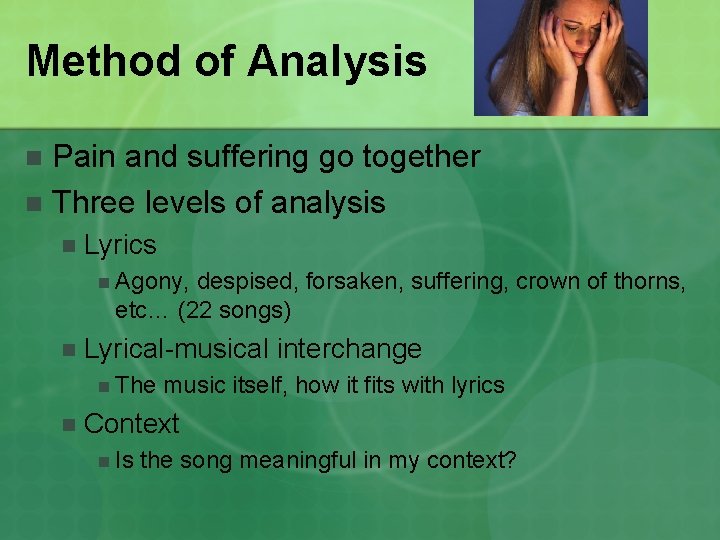 Method of Analysis

Pain and suffering go together

Three levels of analysis

Lyrics

Agony, despised, forsaken, suffering, crown of thorns, etc... (22 songs)

Lyrical-musical interchange

The music itself, how it fits with lyrics

Context

Is the song meaningful in my context?